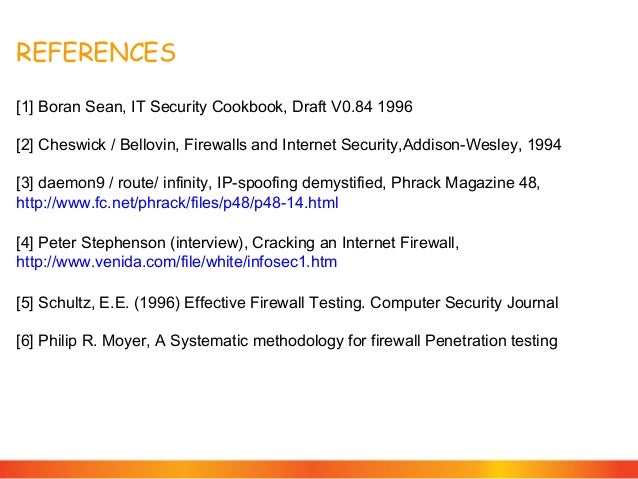 REFERENCES

[1] Boran Sean, IT Security Cookbook, Draft V0.84 1996

[2] Cheswick / Bellovin, Firewalls and Internet Security,Addison-Wesley, 1994

[3] daemon9 / route/ infinity, IP-spoofing demystified, Phrack Magazine 48, http://www.fc.net/phrack/files/p48/p48-14.html

[4] Peter Stephenson (interview), Cracking an Internet Firewall, http://www.venida.com/file/white/infosec1.htm

[5] Schultz, E.E. (1996) Effective Firewall Testing. Computer Security Journal

[6] Philip R. Moyer, A Systematic methodology for firewall Penetration testing